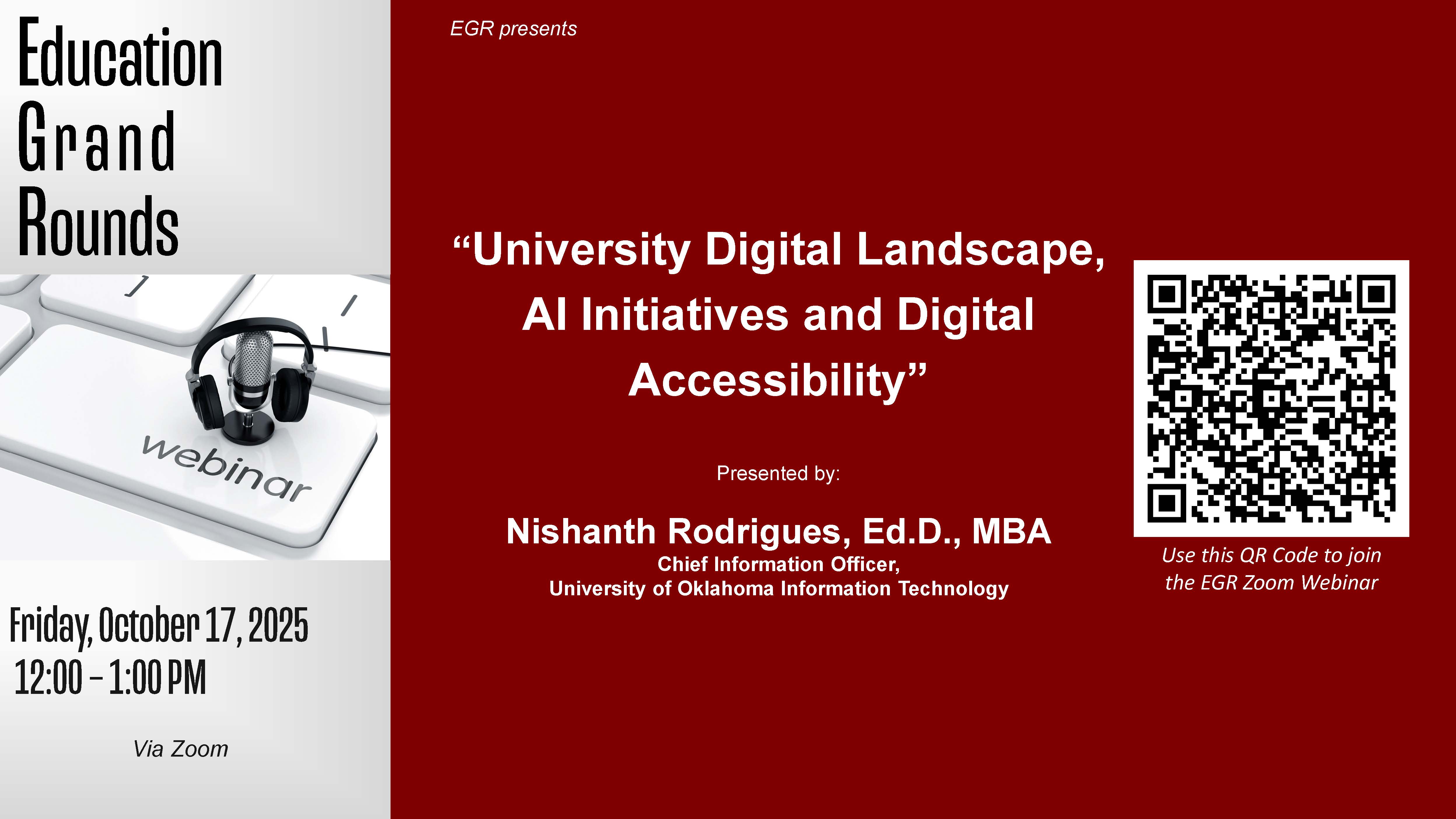 Education
Grand
Rounds

webinar

Friday, October 17, 2025
12:00 – 1:00 PM

Via Zoom

EGR presents

“University Digital Landscape, AI Initiatives and Digital Accessibility”

Presented by:

Nishanth Rodrigues, Ed.D., MBA
Chief Information Officer,
University of Oklahoma Information Technology

Use this QR Code to join the EGR Zoom Webinar